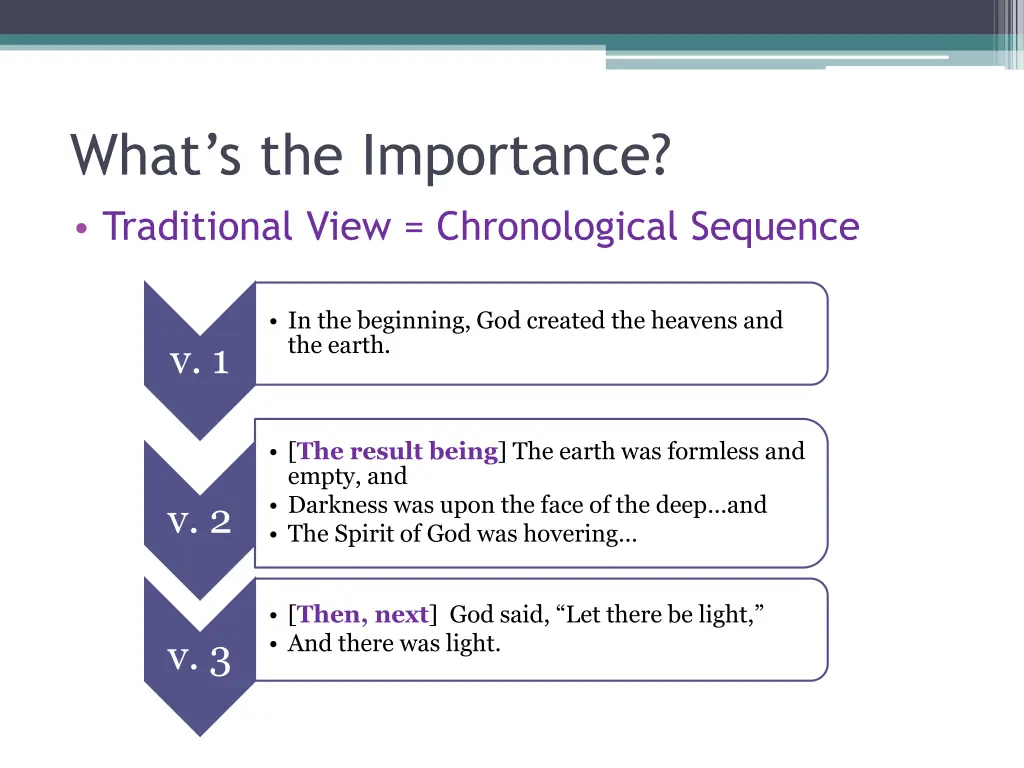 What's the Importance?

• Traditional View = Chronological Sequence

v. 1

• In the beginning, God created the heavens and the earth.

v. 2

• [The result being] The earth was formless and empty, and
• Darkness was upon the face of the deep…and
• The Spirit of God was hovering…

v. 3

• [Then, next] God said, "Let there be light,"
• And there was light.